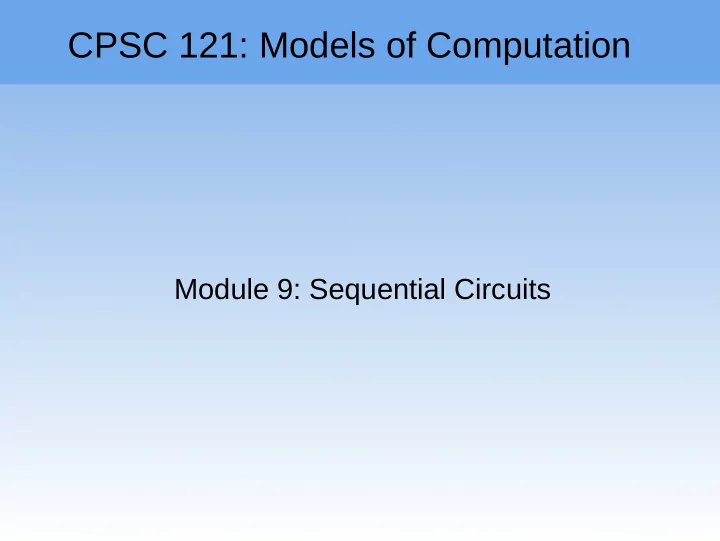 CPSC 121: Models of Computation

Module 9: Sequential Circuits